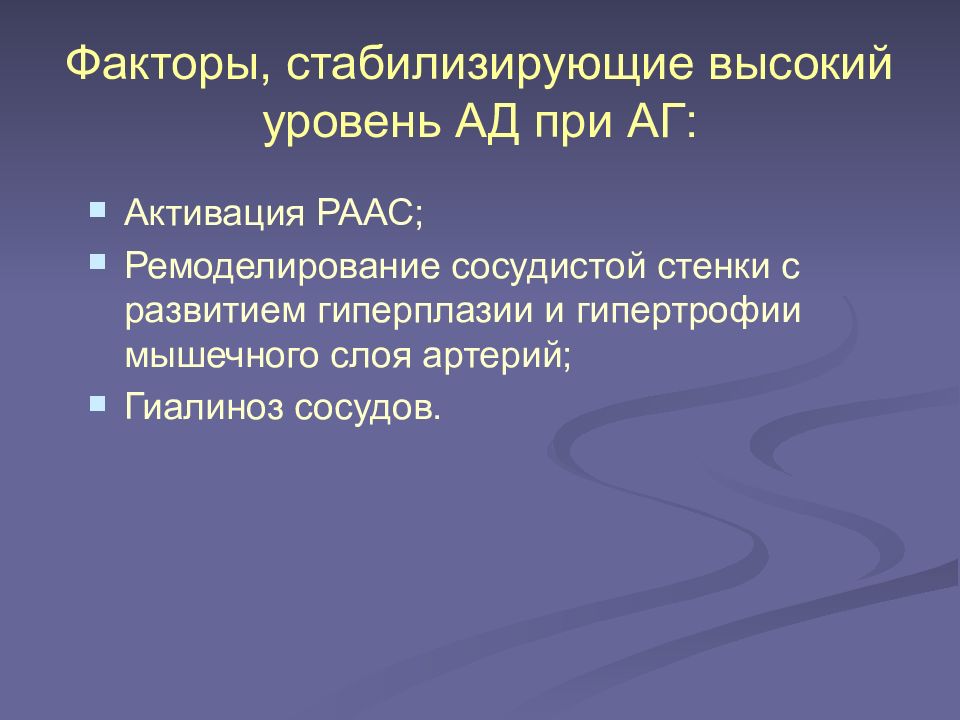 Факторы, стабилизирующие высокий уровень АД при АГ:

- Активация РААС;
- Ремоделирование сосудистой стенки с развитием гиперплазии и гипертрофии мышечного слоя артерий;
- Гиалиноз сосудов.